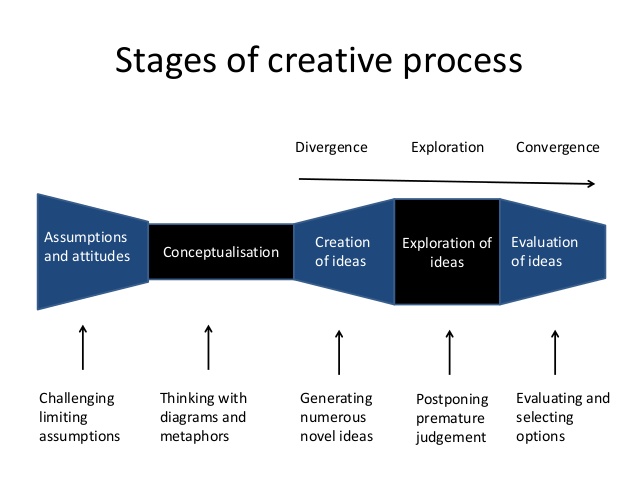 Stages of creative process

Divergence Exploration Convergence

Assumptions and attitudes

Conceptualisation

Creation of ideas

Exploration of ideas

Evaluation of ideas

Challenging limiting assumptions

Thinking with diagrams and metaphors

Generating numerous novel ideas

Postponing premature judgement

Evaluating and selecting options